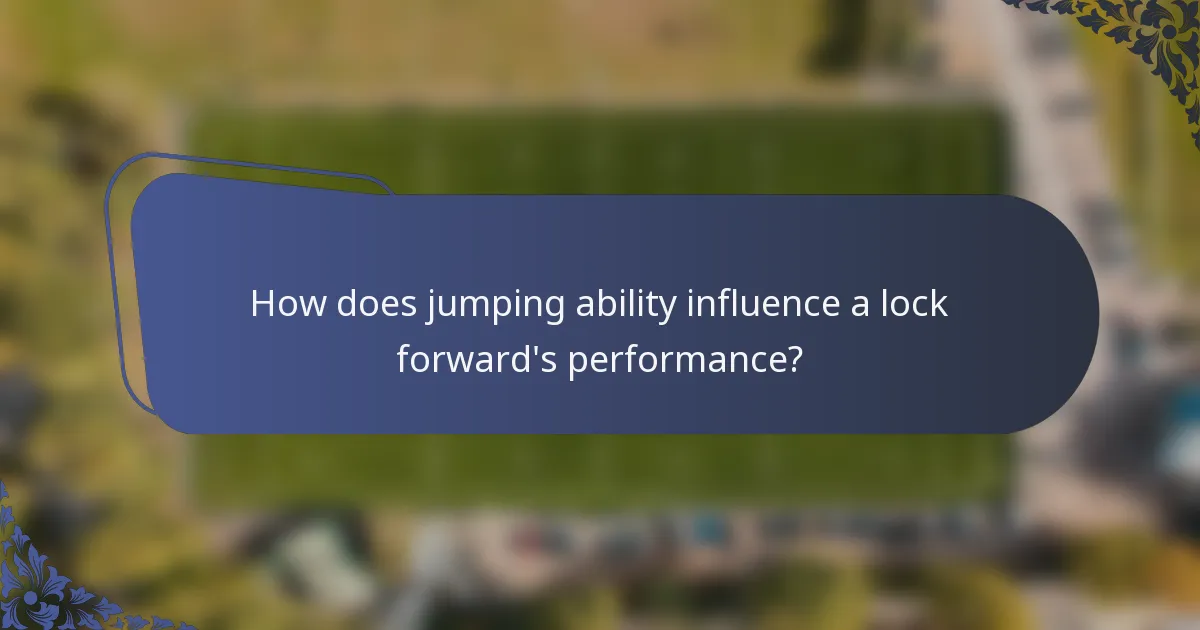 How does jumping ability influence a lock forward's performance?